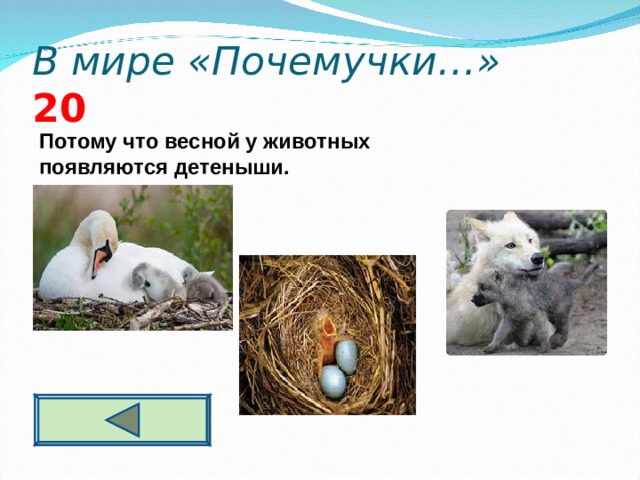 В мире «Почемучки...»
20

Потому что весной у животных появляются детеныши.